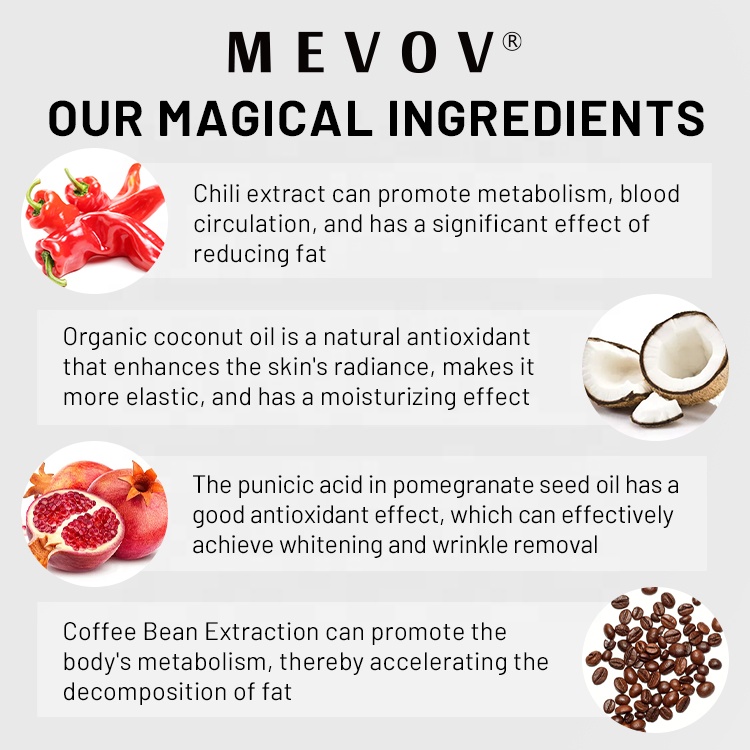 MEVOV®
OUR MAGICAL INGREDIENTS

Chili extract can promote metabolism, blood circulation, and has a significant effect of reducing fat

Organic coconut oil is a natural antioxidant that enhances the skin's radiance, makes it more elastic, and has a moisturizing effect

The punicic acid in pomegranate seed oil has a good antioxidant effect, which can effectively achieve whitening and wrinkle removal

Coffee Bean Extraction can promote the body's metabolism, thereby accelerating the decomposition of fat